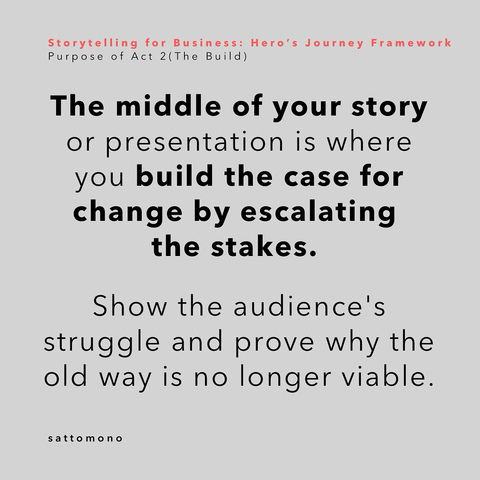 Storytelling for Business: Hero's Journey Framework
Purpose of Act 2(The Build)

The middle of your story or presentation is where you build the case for change by escalating the stakes.

Show the audience's struggle and prove why the old way is no longer viable.

sattomono